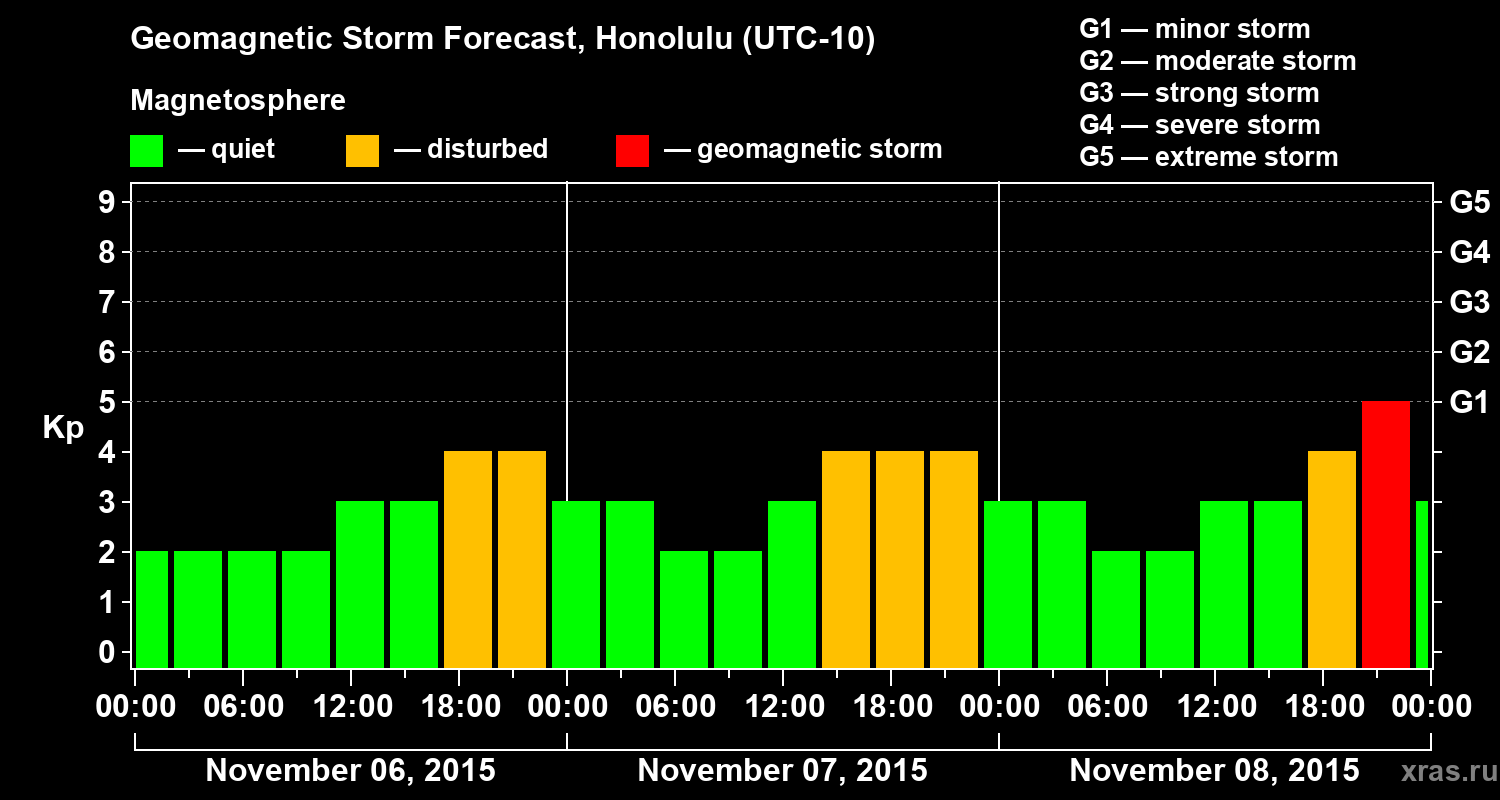 Geomagnetic Storm Forecast, Honolulu (UTC-10)

Magnetosphere

— quiet — disturbed — geomagnetic storm

G1 — minor storm
G2 — moderate storm
G3 — strong storm
G4 — severe storm
G5 — extreme storm

Kp

9
8
7
6
5
4
3
2
1
0

G5
G4
G3
G2
G1

00:00 06:00 12:00 18:00 00:00 06:00 12:00 18:00 00:00 06:00 12:00 18:00 00:00

November 06, 2015
November 07, 2015
November 08, 2015

xras.ru